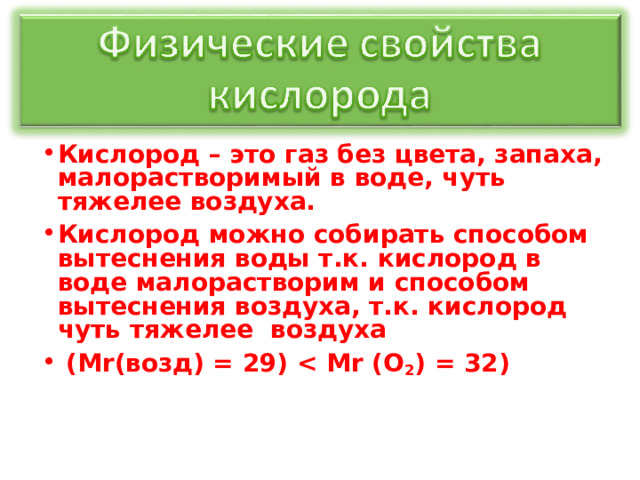 Физические свойства кислорода

• Кислород – это газ без цвета, запаха, малорастворимый в воде, чуть тяжелее воздуха.

• Кислород можно собирать способом вытеснения воды т.к. кислород в воде малорастворим и способом вытеснения воздуха, т.к. кислород чуть тяжелее воздуха

• (Mr(возд) = 29) < Mr ($O_2$) = 32)